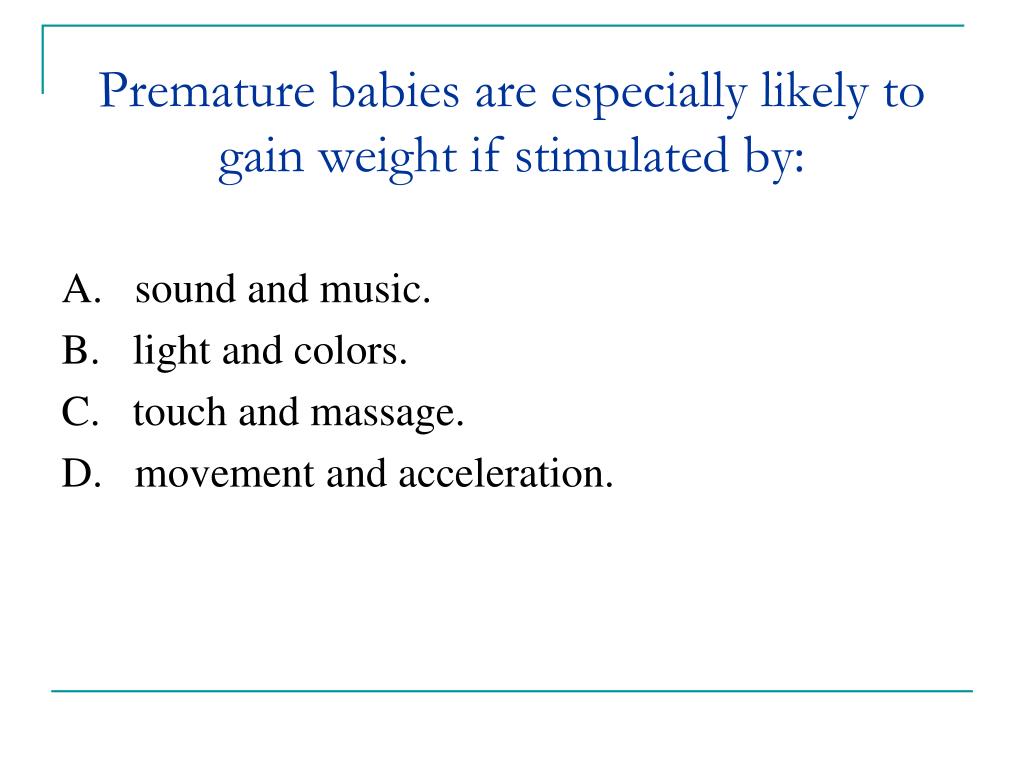 Premature babies are especially likely to gain weight if stimulated by:

A. sound and music.
B. light and colors.
C. touch and massage.
D. movement and acceleration.